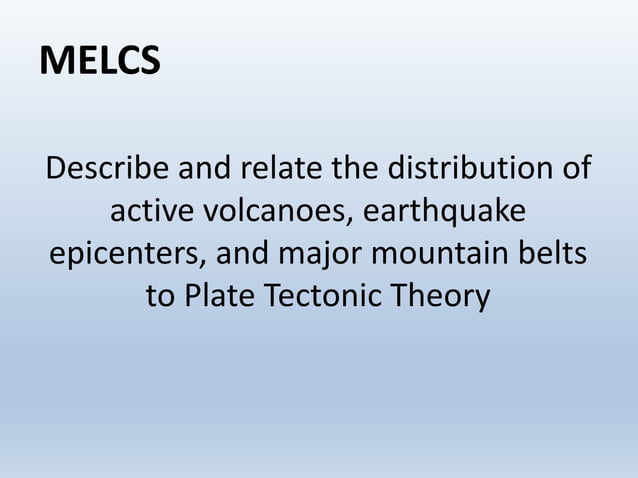 MELCS

Describe and relate the distribution of active volcanoes, earthquake epicenters, and major mountain belts to Plate Tectonic Theory